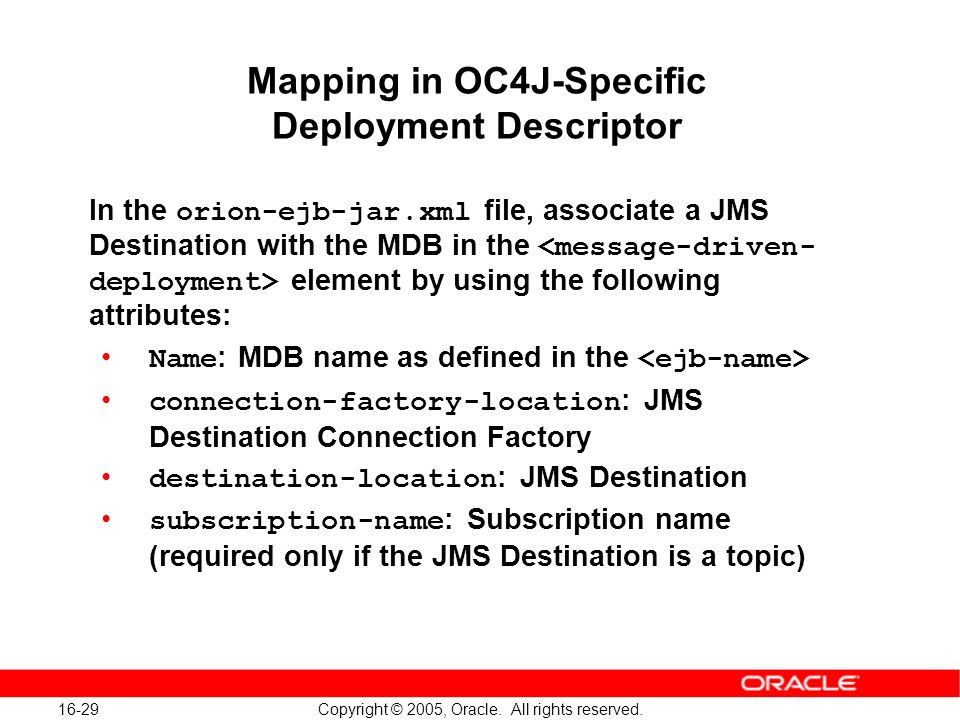 Mapping in OC4J-Specific Deployment Descriptor

In the orion-ejb-jar.xml file, associate a JMS Destination with the MDB in the <message-driven-deployment> element by using the following attributes:

• Name: MDB name as defined in the <ejb-name>
• connection-factory-location: JMS Destination Connection Factory
• destination-location: JMS Destination
• subscription-name: Subscription name (required only if the JMS Destination is a topic)

ORACLE

16-29 Copyright © 2005, Oracle. All rights reserved.